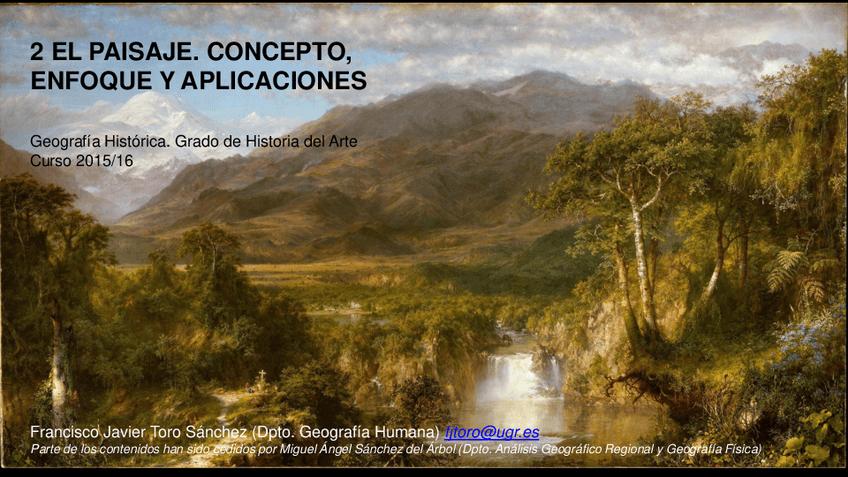 2 EL PAISAJE. CONCEPTO, ENFOQUE Y APLICACIONES

Geografía Histórica. Grado de Historia del Arte
Curso 2015/16

Francisco Javier Toro Sánchez (Dpto. Geografía Humana) fjtoro@ugr.es
Parte de los contenidos han sido cedidos por Miguel Ángel Sánchez del Árbol (Dpto. Análisis Geográfico Regional y Geografía Física)